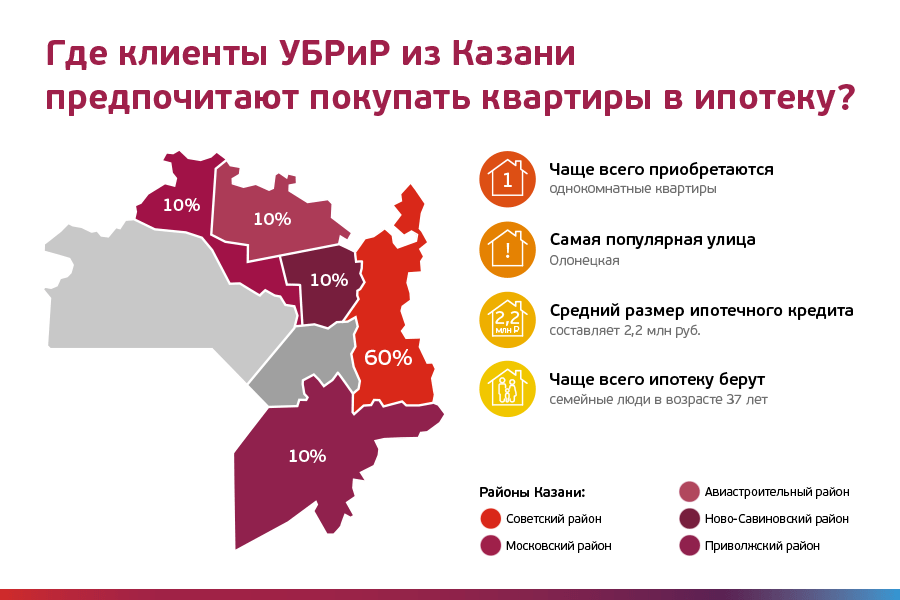 Где клиенты УБРиР из Казани предпочитают покупать квартиры в ипотеку?

10%
10%
10%
60%
10%

1
Чаще всего приобретаются
однокомнатные квартиры

!
Самая популярная улица
Олонецкая

2,2 млн ₽
Средний размер ипотечного кредита
составляет 2,2 млн руб.

Чаще всего ипотеку берут
семейные люди в возрасте 37 лет

Районы Казани:
Советский район
Московский район
Авиастроительный район
Ново-Савиновский район
Приволжский район